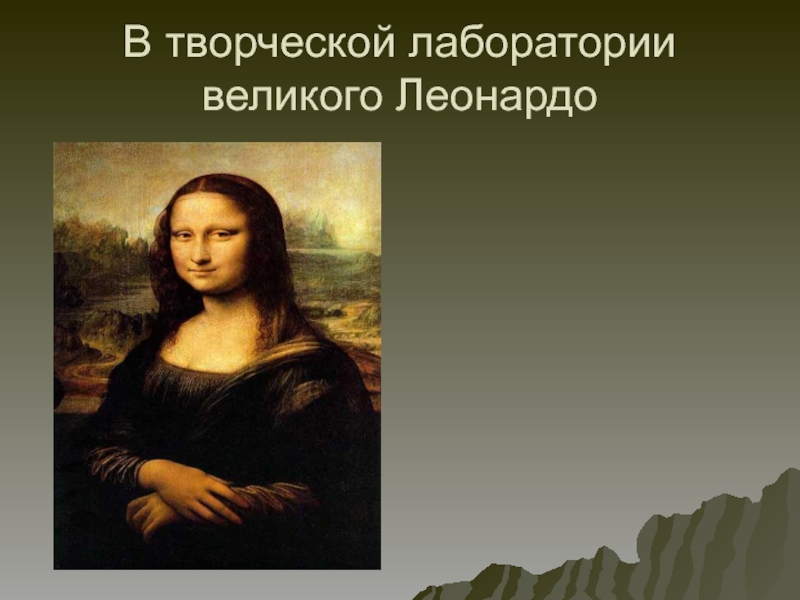 В творческой лаборатории великого Леонардо